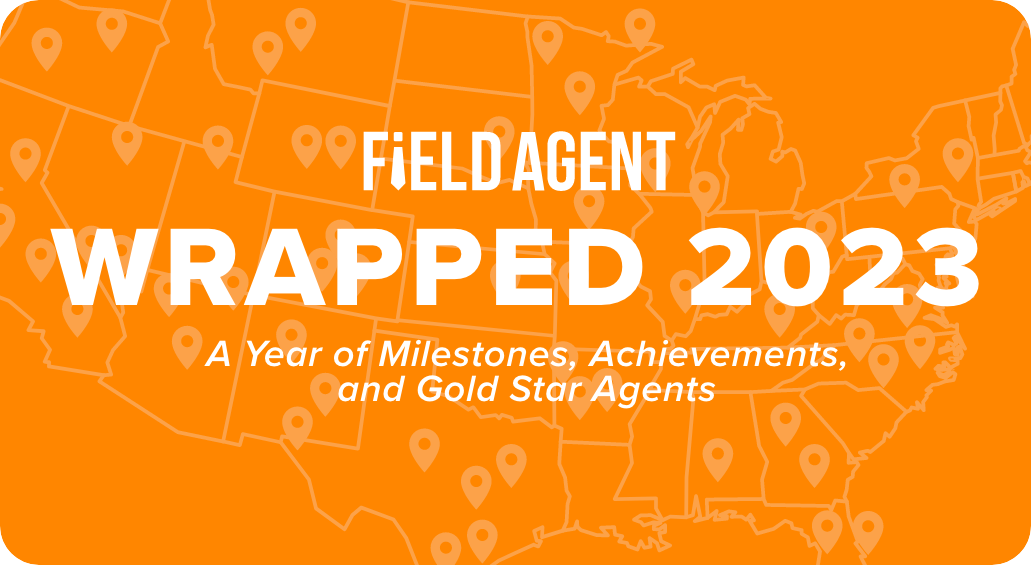 FIELD AGENT

WRAPPED 2023

A Year of Milestones, Achievements, and Gold Star Agents